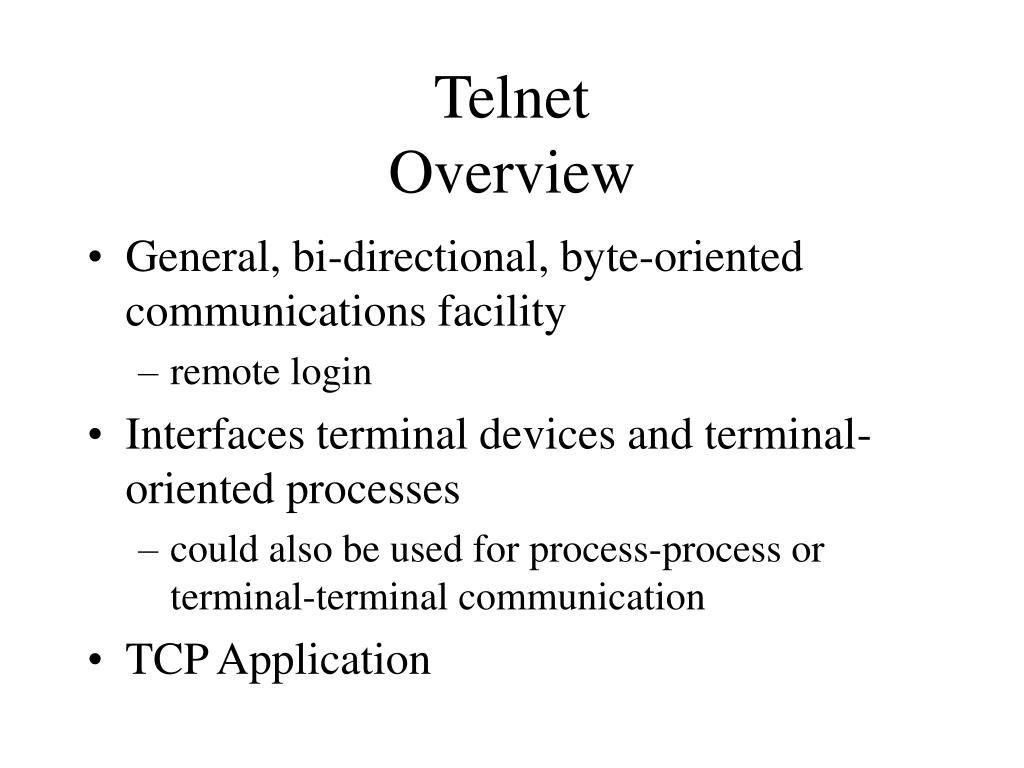 Telnet
Overview

• General, bi-directional, byte-oriented communications facility
– remote login
• Interfaces terminal devices and terminal-oriented processes
– could also be used for process-process or terminal-terminal communication
• TCP Application